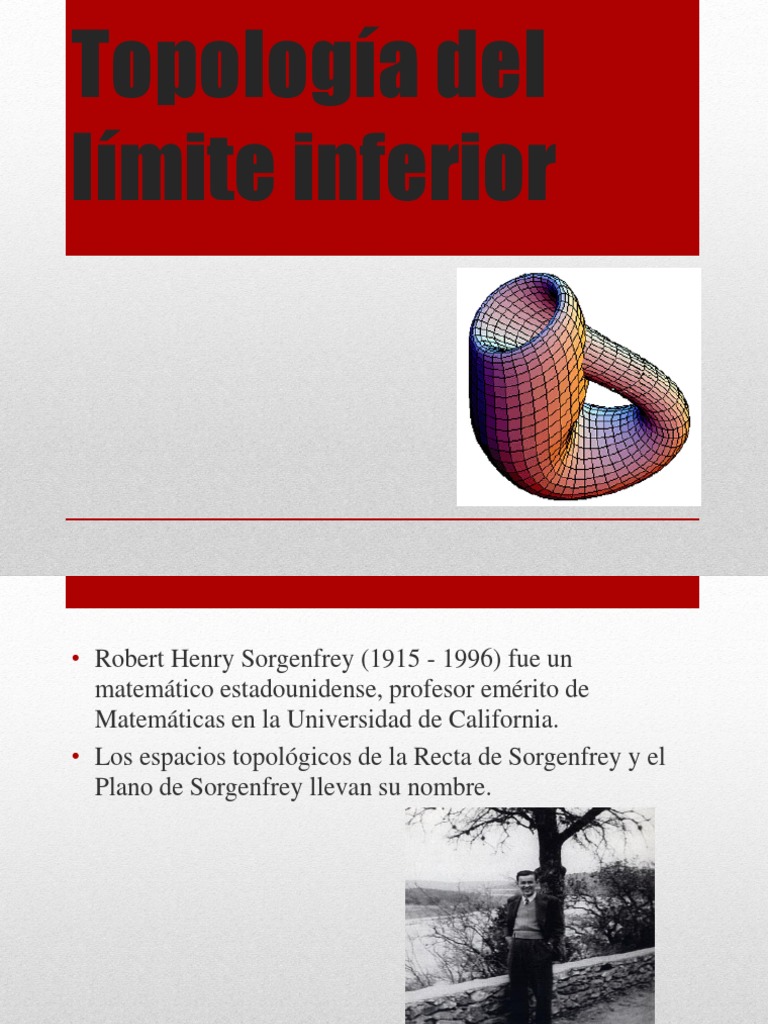 Topología del límite inferior

• Robert Henry Sorgenfrey (1915 - 1996) fue un matemático estadounidense, profesor emérito de Matemáticas en la Universidad de California.
• Los espacios topológicos de la Recta de Sorgenfrey y el Plano de Sorgenfrey llevan su nombre.